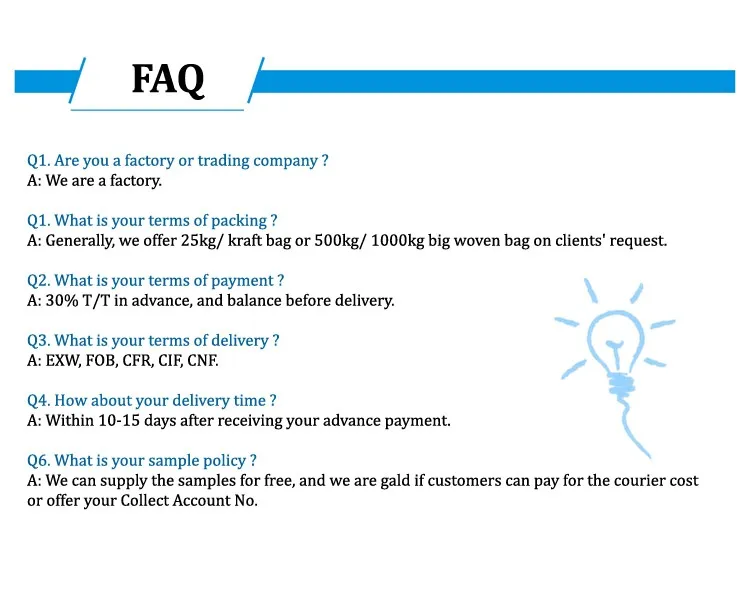 FAQ

Q1. Are you a factory or trading company ?
A: We are a factory.

Q1. What is your terms of packing ?
A: Generally, we offer 25kg/ kraft bag or 500kg/ 1000kg big woven bag on clients' request.

Q2. What is your terms of payment ?
A: 30% T/T in advance, and balance before delivery.

Q3. What is your terms of delivery ?
A: EXW, FOB, CFR, CIF, CNF.

Q4. How about your delivery time ?
A: Within 10-15 days after receiving your advance payment.

Q6. What is your sample policy ?
A: We can supply the samples for free, and we are gald if customers can pay for the courier cost or offer your Collect Account No.